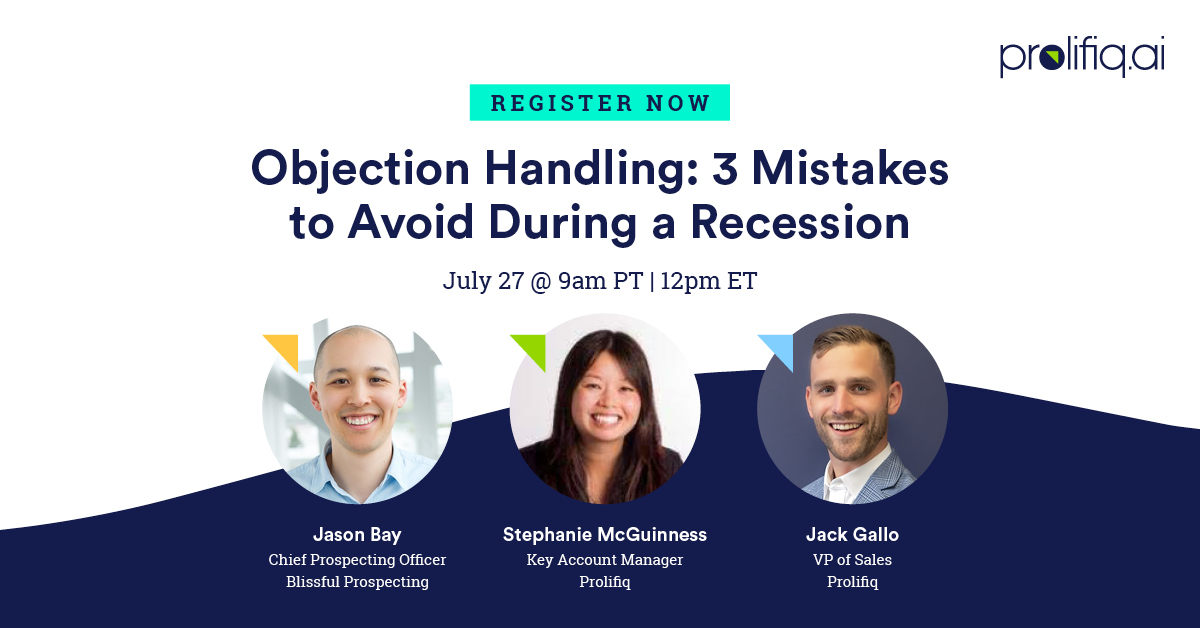 prolifiq.ai

REGISTER NOW

Objection Handling: 3 Mistakes to Avoid During a Recession

July 27 @ 9am PT | 12pm ET

Jason Bay
Chief Prospecting Officer
Blissful Prospecting

Stephanie McGuinness
Key Account Manager
Prolifiq

Jack Gallo
VP of Sales
Prolifiq